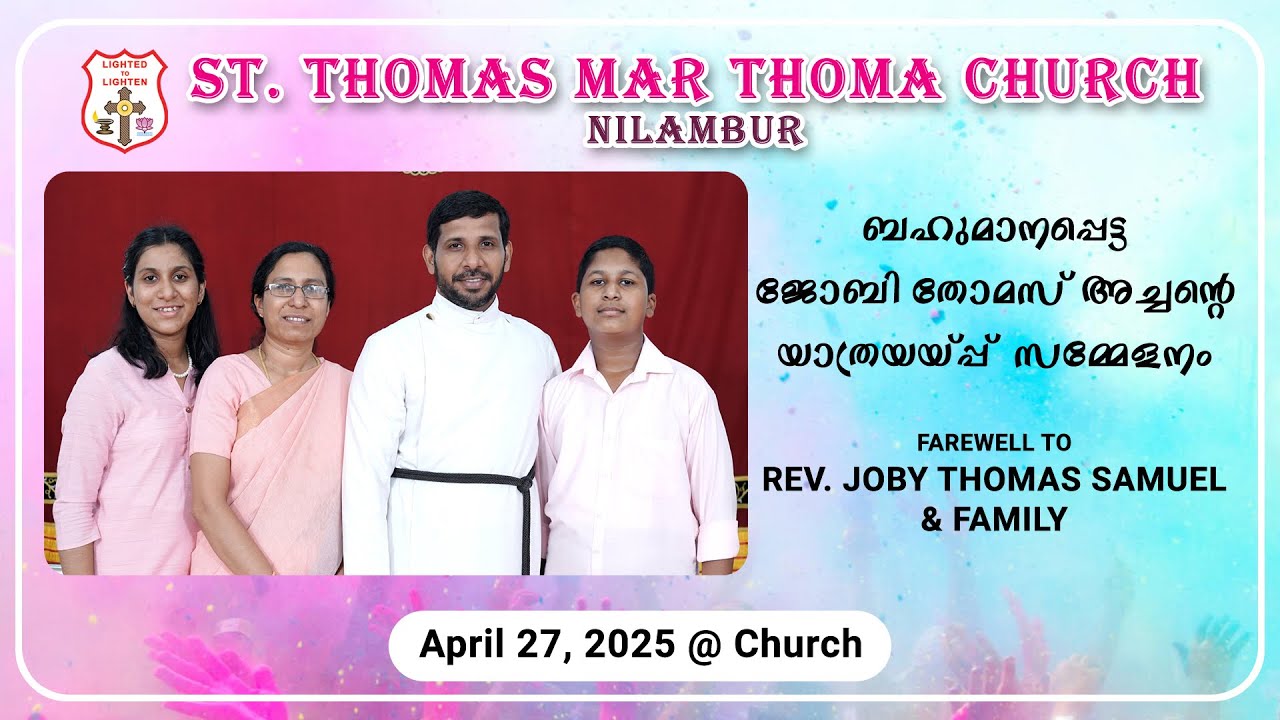 LIGHTED TO LIGHTEN

ST. THOMAS MAR THOMA CHURCH
NILAMBUR

ബഹുമാനപ്പെട്ട
ജോബി തോമസ് അച്ചന്റെ
യാത്രയയ്പ്പ് സമ്മേളനം

FAREWELL TO
REV. JOBY THOMAS SAMUEL & FAMILY

April 27, 2025 @ Church